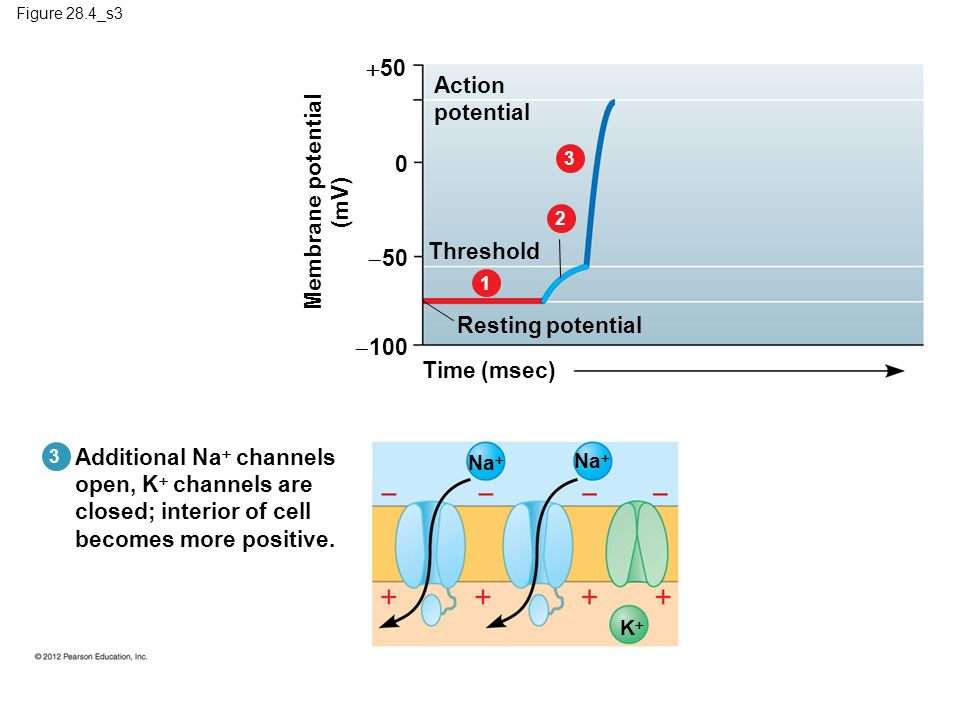 Figure 28.4_s3

Membrane potential (mV)

+50

0

–50

–100

Action potential

3

2

Threshold

1

Resting potential

Time (msec)

3 Additional $Na^+$ channels open, $K^+$ channels are closed; interior of cell becomes more positive.

$Na^+$

$Na^+$

– – – –

+ + + +

$K^+$

© 2012 Pearson Education, Inc.